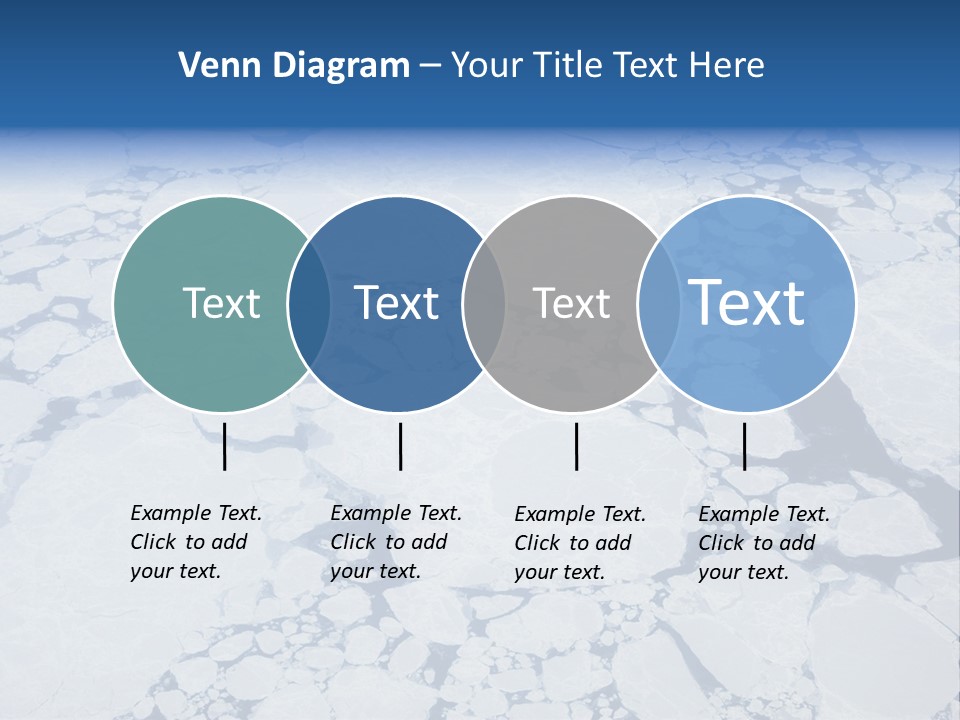 Venn Diagram – Your Title Text Here

Text

Text

Text

Text

Example Text. Click to add your text.

Example Text. Click to add your text.

Example Text. Click to add your text.

Example Text. Click to add your text.